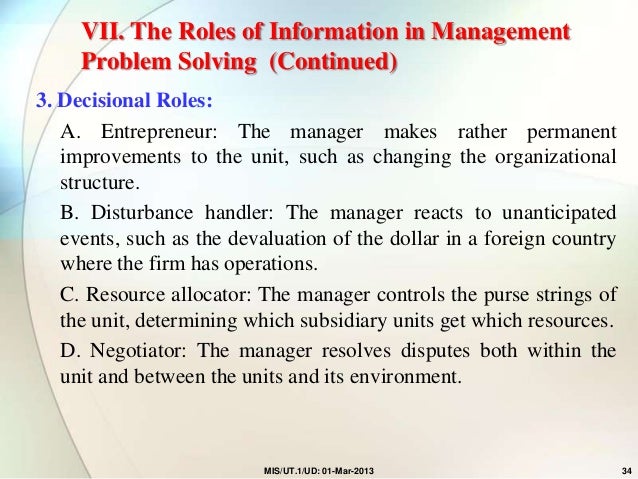 VII. The Roles of Information in Management Problem Solving (Continued)

3. Decisional Roles:

A. Entrepreneur: The manager makes rather permanent improvements to the unit, such as changing the organizational structure.

B. Disturbance handler: The manager reacts to unanticipated events, such as the devaluation of the dollar in a foreign country where the firm has operations.

C. Resource allocator: The manager controls the purse strings of the unit, determining which subsidiary units get which resources.

D. Negotiator: The manager resolves disputes both within the unit and between the units and its environment.

MIS/UT.1/UD: 01-Mar-2013

34